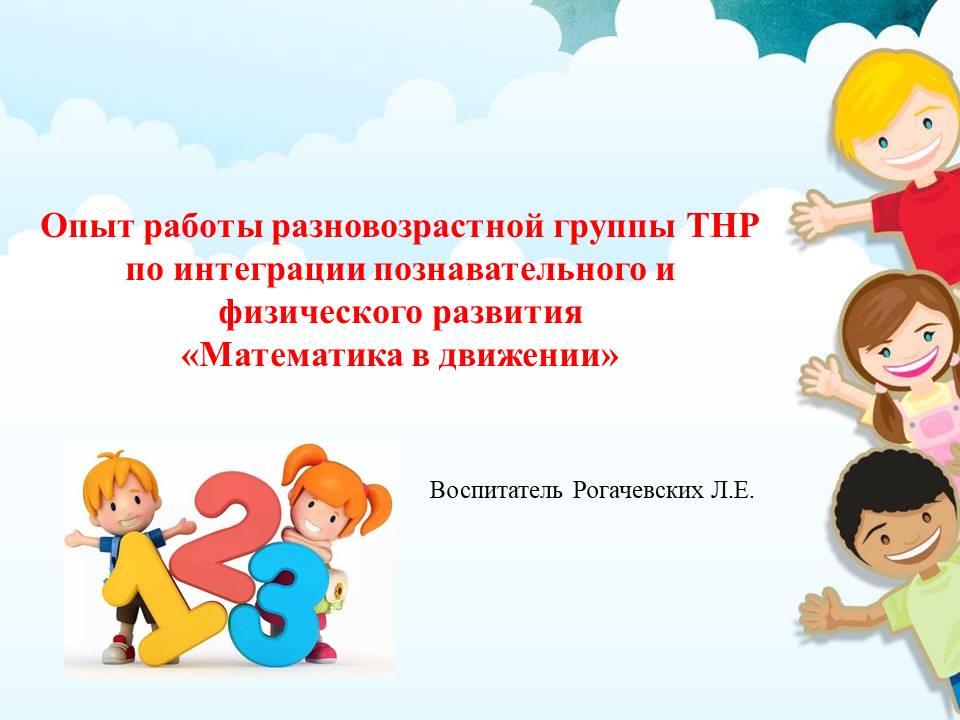 Опыт работы разновозрастной группы ТНР по интеграции познавательного и физического развития «Математика в движении»

1 2 3

Воспитатель Рогачевских Л.Е.